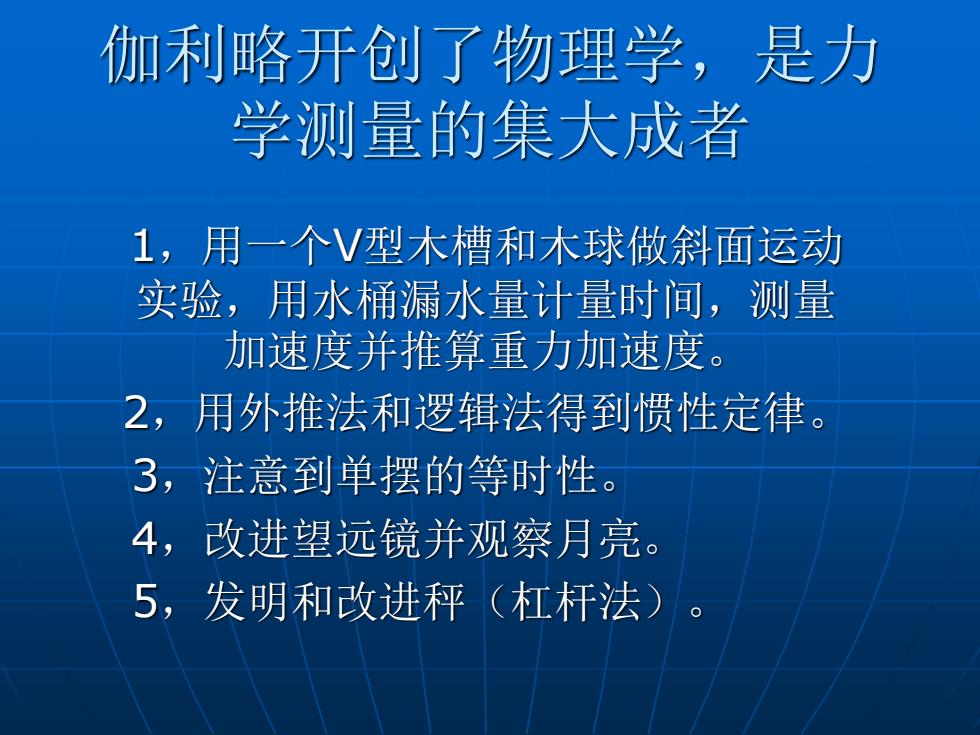 伽利略开创了物理学，是力学测量的集大成者

1，用一个V型木槽和木球做斜面运动实验，用水桶漏水量计量时间，测量加速度并推算重力加速度。

2，用外推法和逻辑法得到惯性定律。

3，注意到单摆的等时性。

4，改进望远镜并观察月亮。

5，发明和改进秤（杠杆法）。